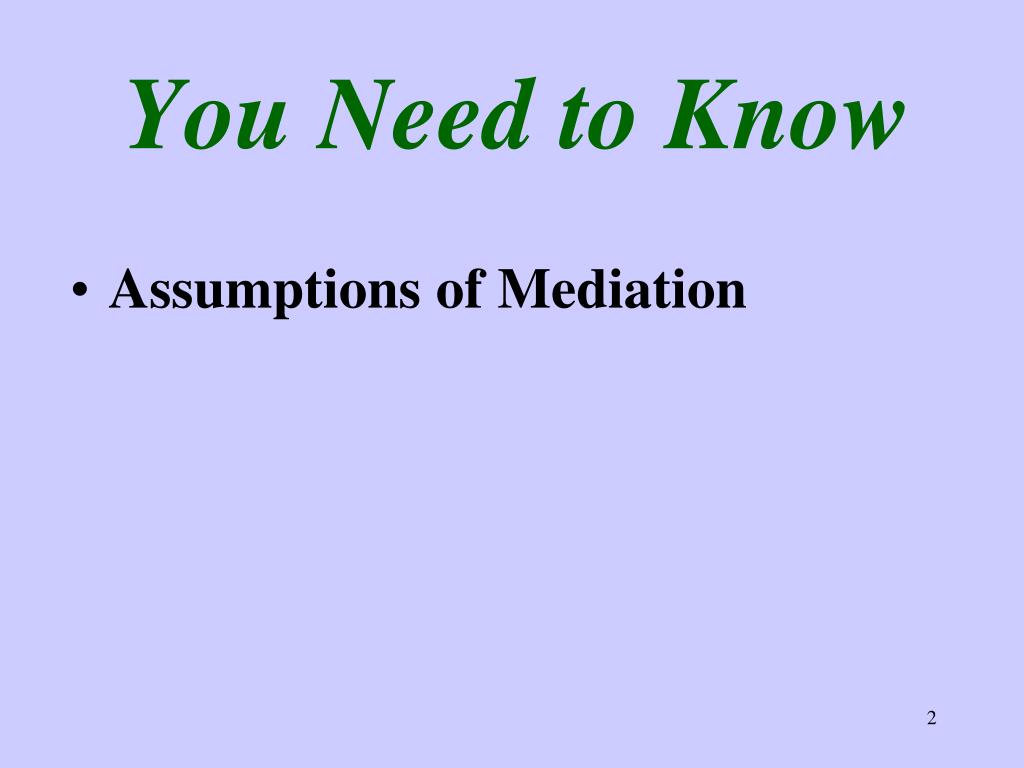 You Need to Know

• Assumptions of Mediation

2